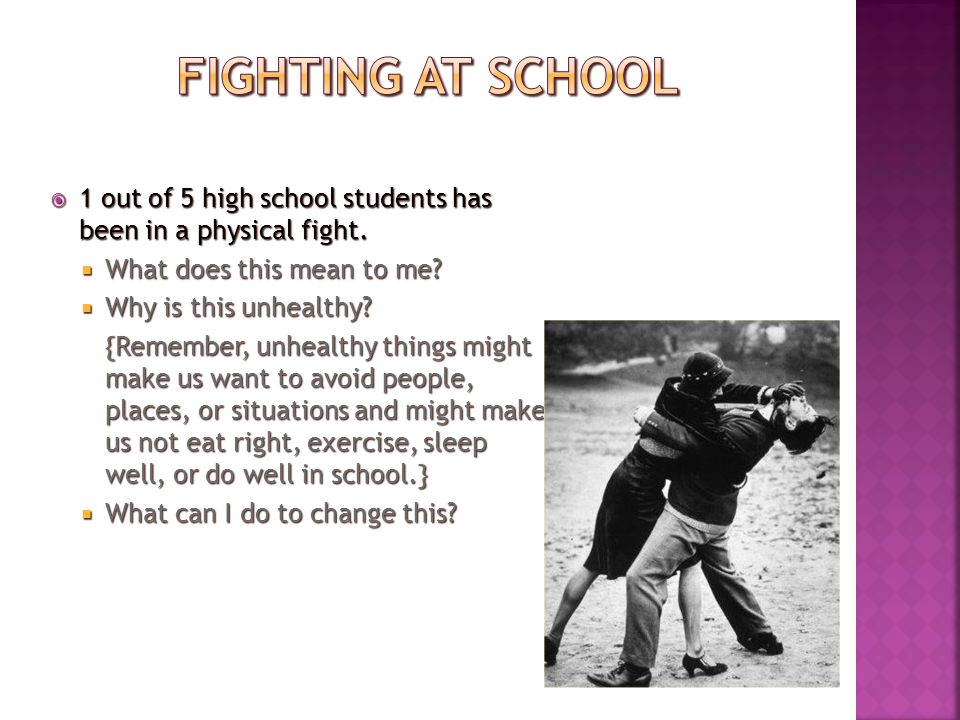 FIGHTING AT SCHOOL

1 out of 5 high school students has been in a physical fight.

What does this mean to me?

Why is this unhealthy?

{Remember, unhealthy things might make us want to avoid people, places, or situations and might make us not eat right, exercise, sleep well, or do well in school.}

What can I do to change this?